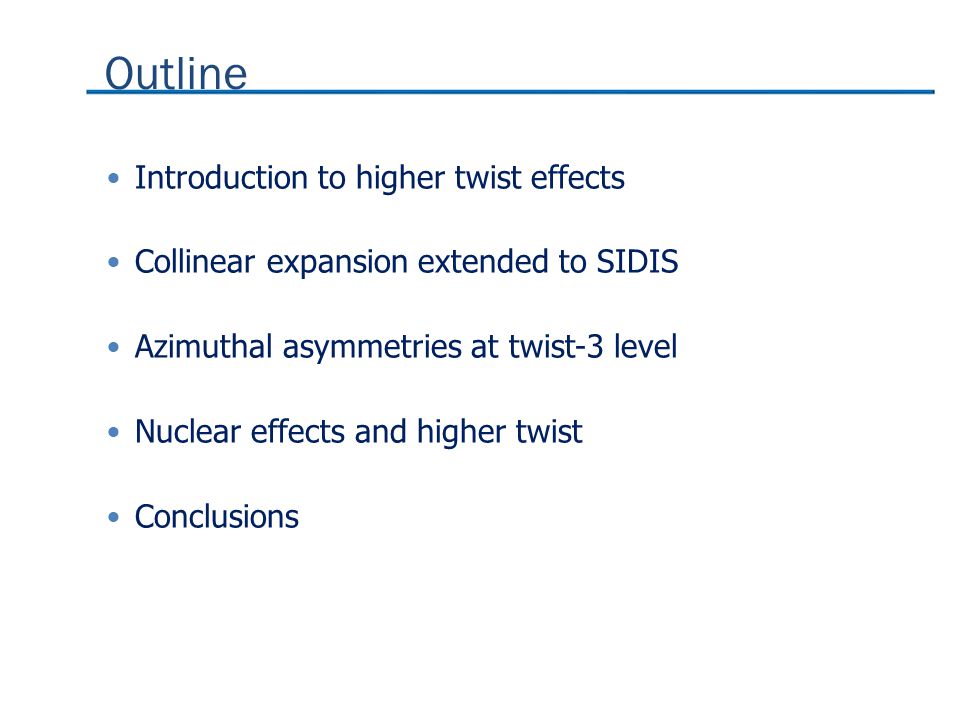 Outline

• Introduction to higher twist effects

• Collinear expansion extended to SIDIS

• Azimuthal asymmetries at twist-3 level

• Nuclear effects and higher twist

• Conclusions